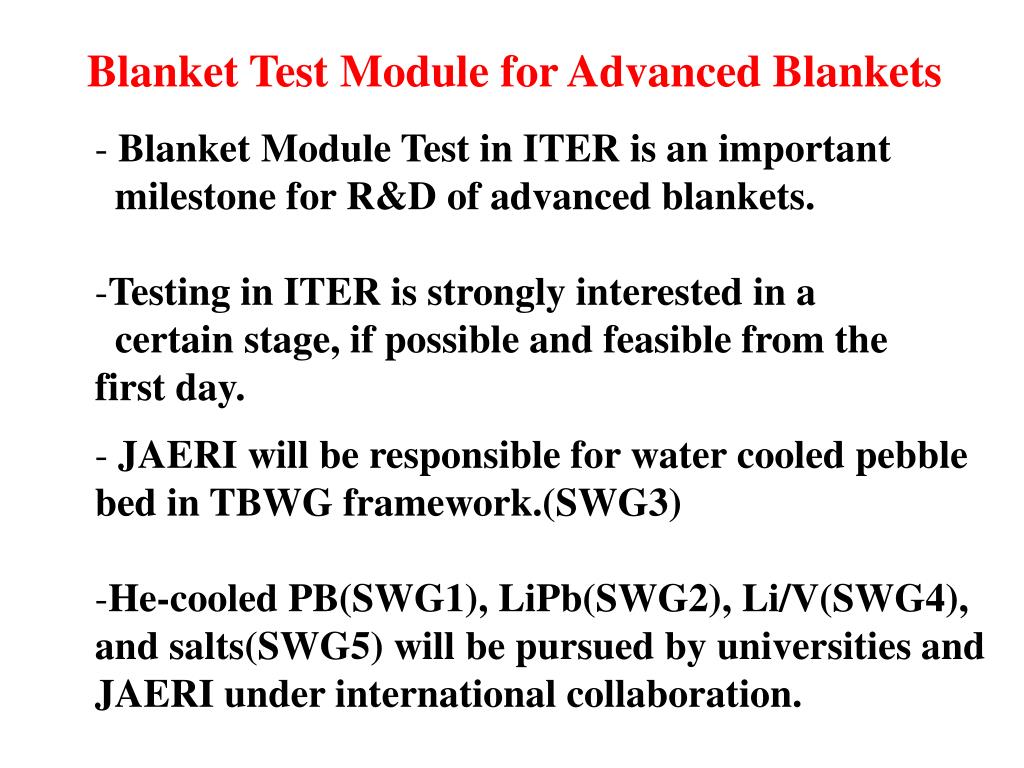 Blanket Test Module for Advanced Blankets

- Blanket Module Test in ITER is an important milestone for R&D of advanced blankets.

-Testing in ITER is strongly interested in a certain stage, if possible and feasible from the first day.

- JAERI will be responsible for water cooled pebble bed in TBWG framework.(SWG3)

-He-cooled PB(SWG1), LiPb(SWG2), Li/V(SWG4), and salts(SWG5) will be pursued by universities and JAERI under international collaboration.